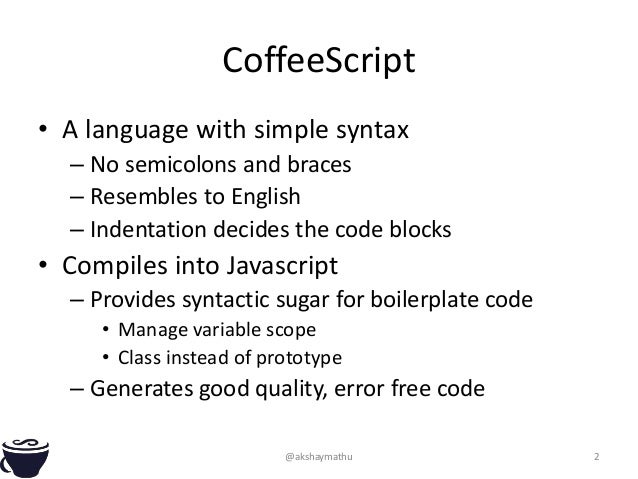 CoffeeScript

• A language with simple syntax
– No semicolons and braces
– Resembles to English
– Indentation decides the code blocks
• Compiles into Javascript
– Provides syntactic sugar for boilerplate code
• Manage variable scope
• Class instead of prototype
– Generates good quality, error free code

@akshaymathu

2